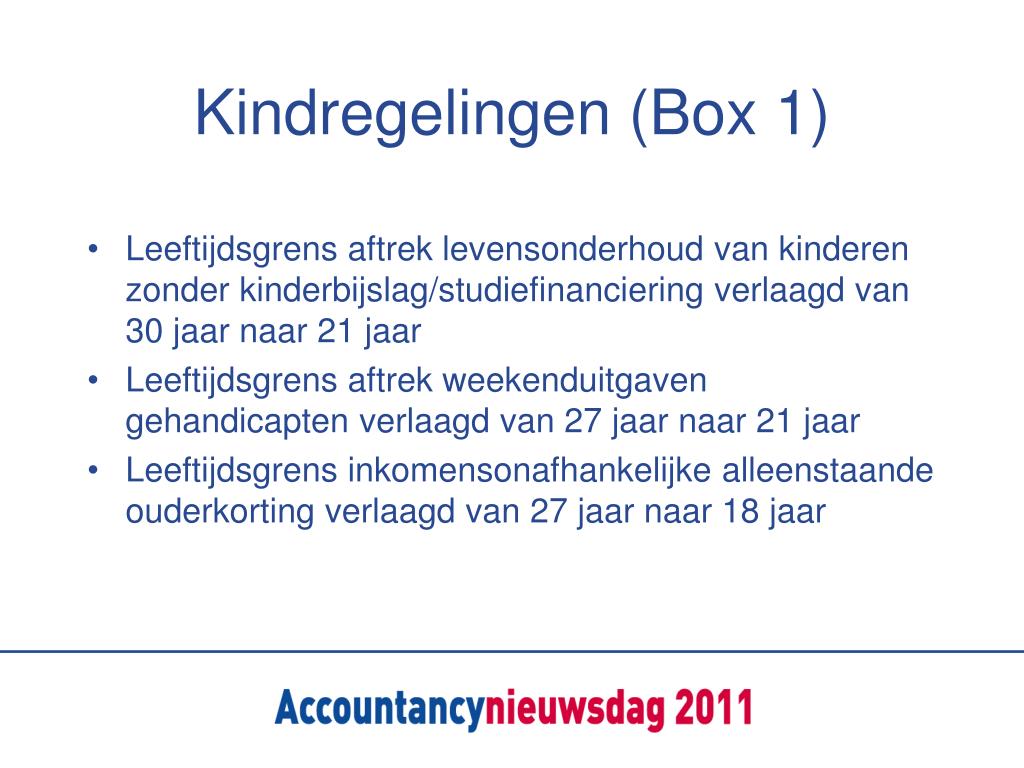 Kindregelingen (Box 1)

• Leeftijdsgrens aftrek levensonderhoud van kinderen zonder kinderbijslag/studiefinanciering verlaagd van 30 jaar naar 21 jaar
• Leeftijdsgrens aftrek weekenduitgaven gehandicapten verlaagd van 27 jaar naar 21 jaar
• Leeftijdsgrens inkomensonafhankelijke alleenstaande ouderkorting verlaagd van 27 jaar naar 18 jaar

Accountancynieuwsdag 2011